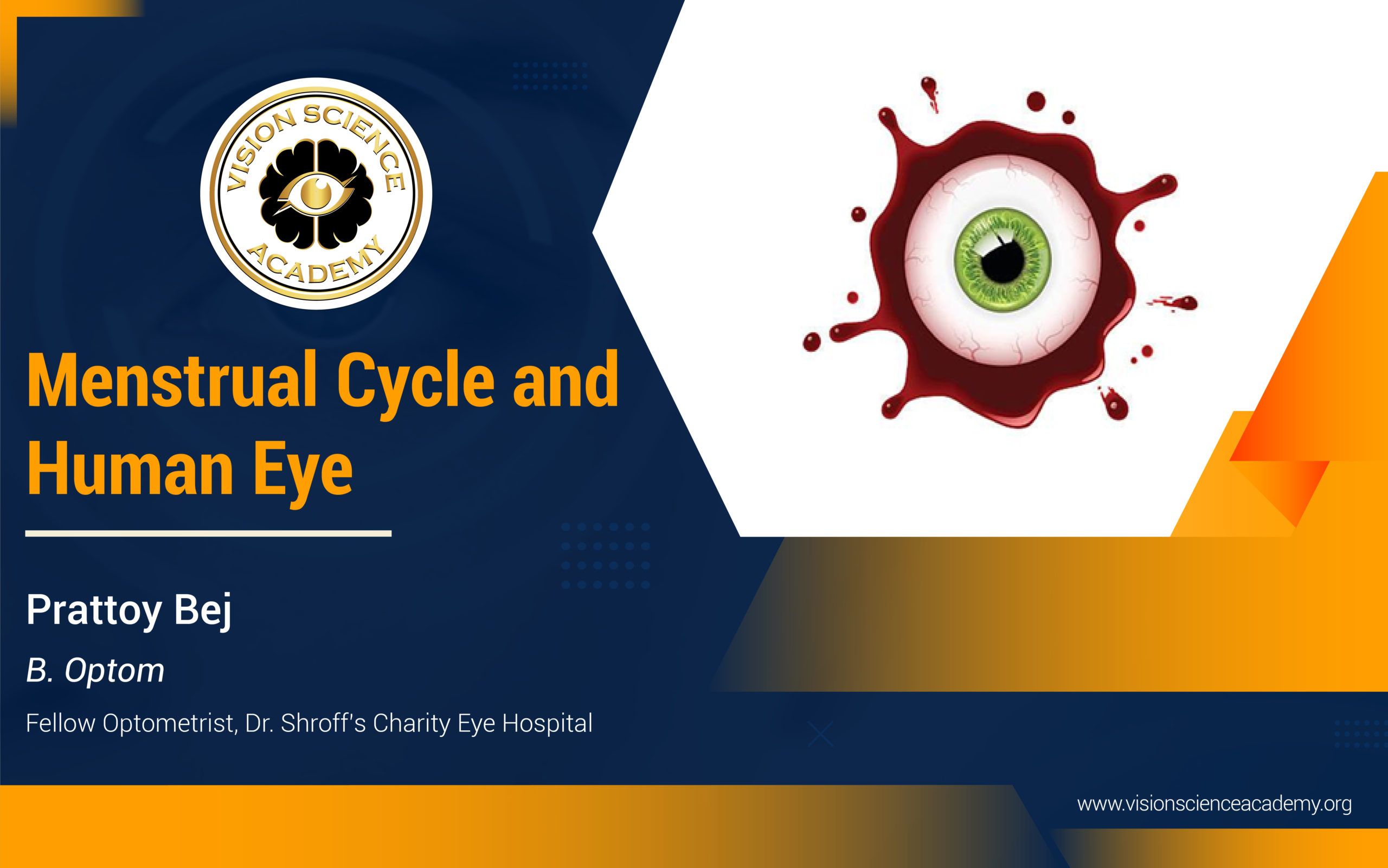 VISION SCIENCE ACADEMY

Menstrual Cycle and Human Eye

Prattoy Bej

B. Optom

Fellow Optometrist, Dr. Shroff's Charity Eye Hospital

www.visionscienceacademy.org